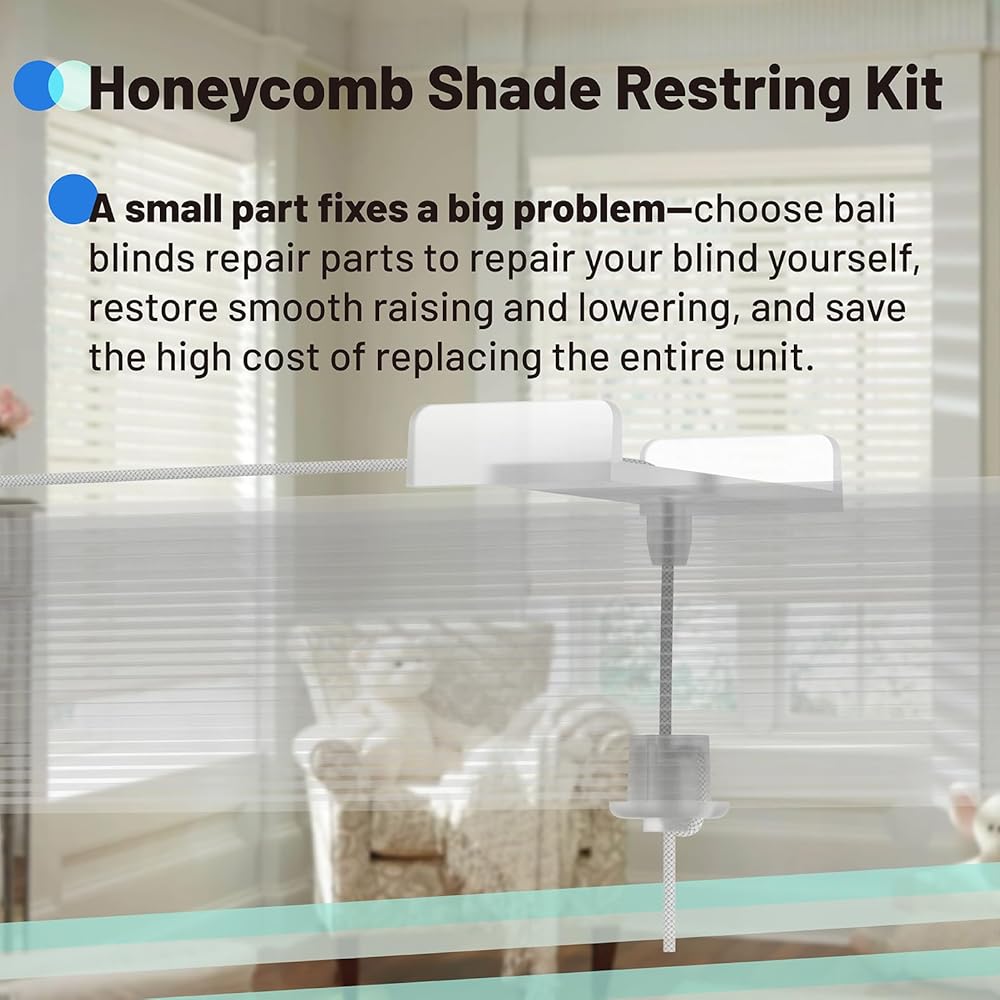 Honeycomb Shade Restring Kit

A small part fixes a big problem—choose bali blinds repair parts to repair your blind yourself, restore smooth raising and lowering, and save the high cost of replacing the entire unit.